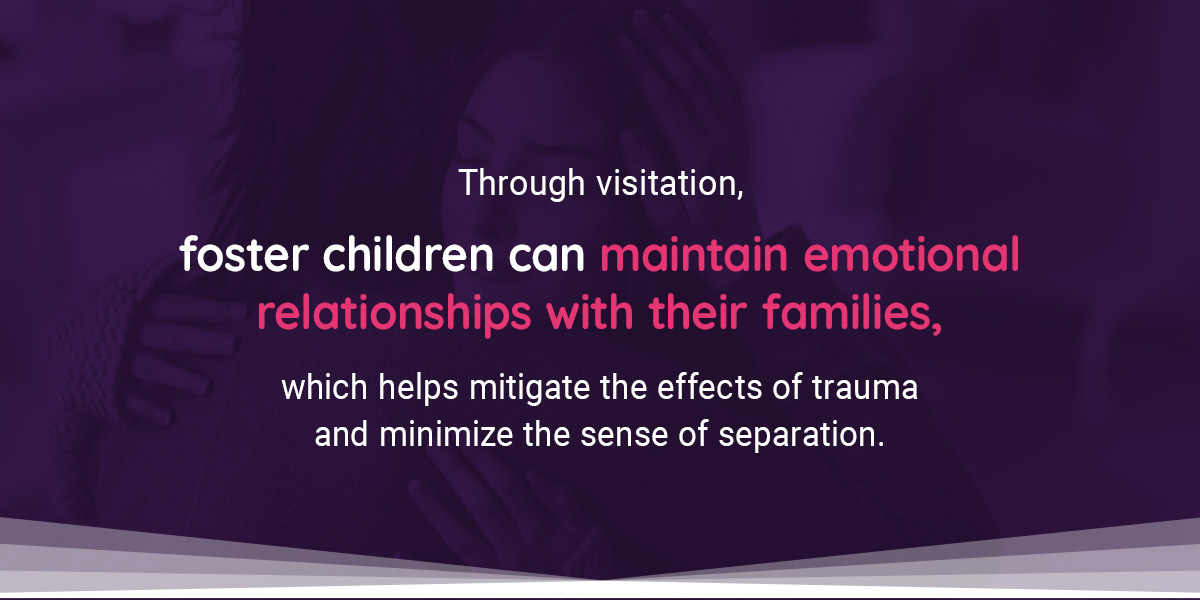 Through visitation,

foster children can maintain emotional relationships with their families,

which helps mitigate the effects of trauma and minimize the sense of separation.